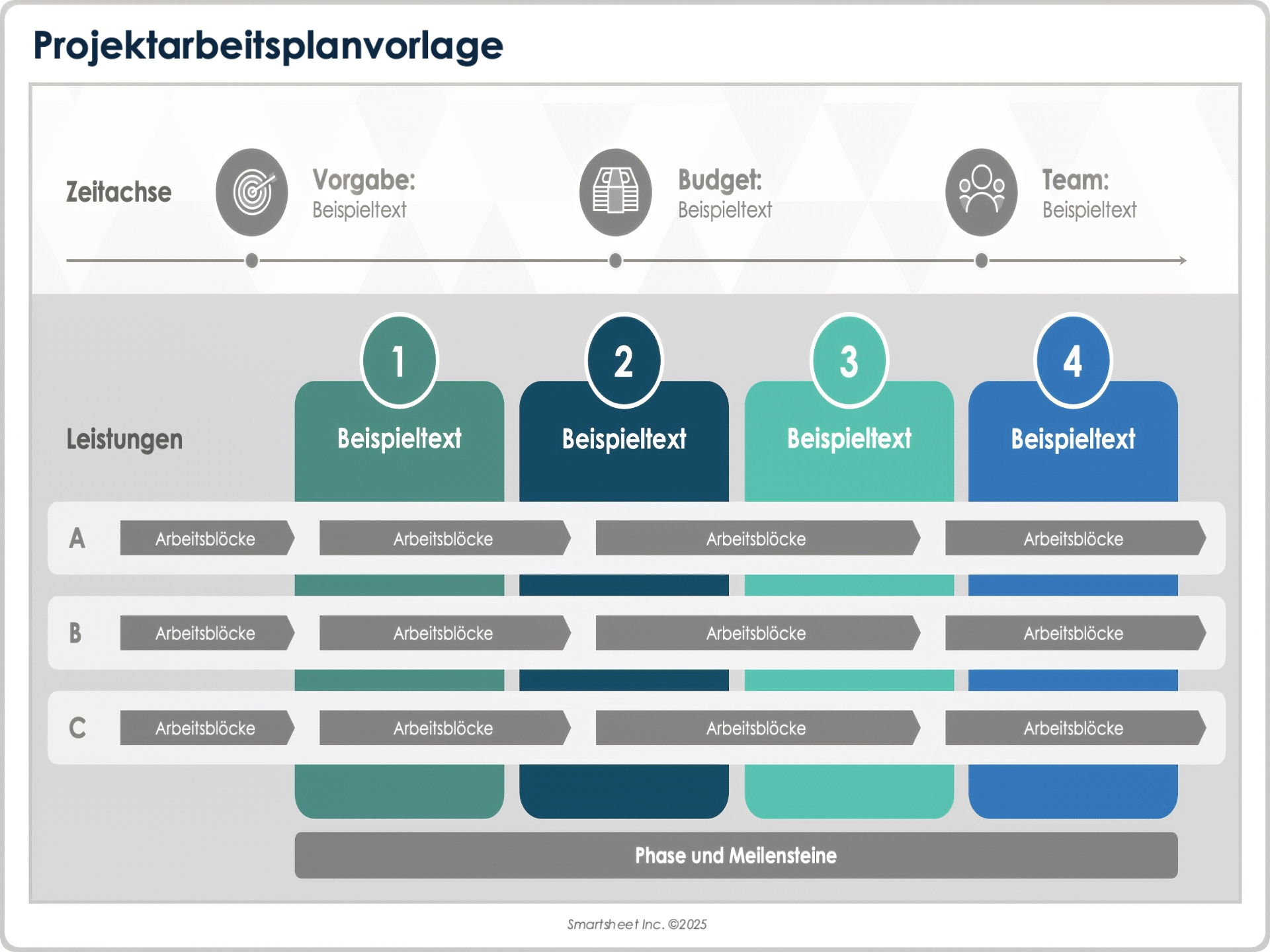 Projektarbeitsplanvorlage

Zeitachse

Vorgabe:
Beispieltext

Budget:
Beispieltext

Team:
Beispieltext

Leistungen

1
Beispieltext

2
Beispieltext

3
Beispieltext

4
Beispieltext

A Arbeitsblöcke Arbeitsblöcke Arbeitsblöcke Arbeitsblöcke

B Arbeitsblöcke Arbeitsblöcke Arbeitsblöcke Arbeitsblöcke

C Arbeitsblöcke Arbeitsblöcke Arbeitsblöcke Arbeitsblöcke

Phase und Meilensteine

Smartsheet Inc. ©2025